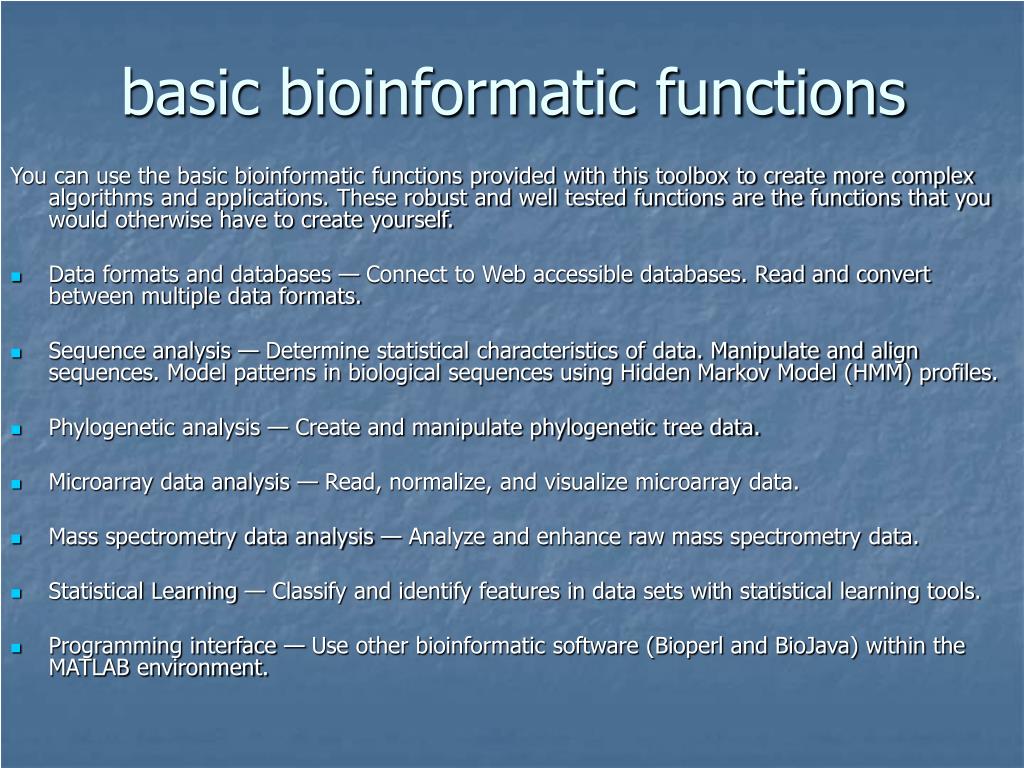 basic bioinformatic functions

You can use the basic bioinformatic functions provided with this toolbox to create more complex algorithms and applications. These robust and well tested functions are the functions that you would otherwise have to create yourself.

- Data formats and databases — Connect to Web accessible databases. Read and convert between multiple data formats.

- Sequence analysis — Determine statistical characteristics of data. Manipulate and align sequences. Model patterns in biological sequences using Hidden Markov Model (HMM) profiles.

- Phylogenetic analysis — Create and manipulate phylogenetic tree data.

- Microarray data analysis — Read, normalize, and visualize microarray data.

- Mass spectrometry data analysis — Analyze and enhance raw mass spectrometry data.

- Statistical Learning — Classify and identify features in data sets with statistical learning tools.

- Programming interface — Use other bioinformatic software (Bioperl and BioJava) within the MATLAB environment.